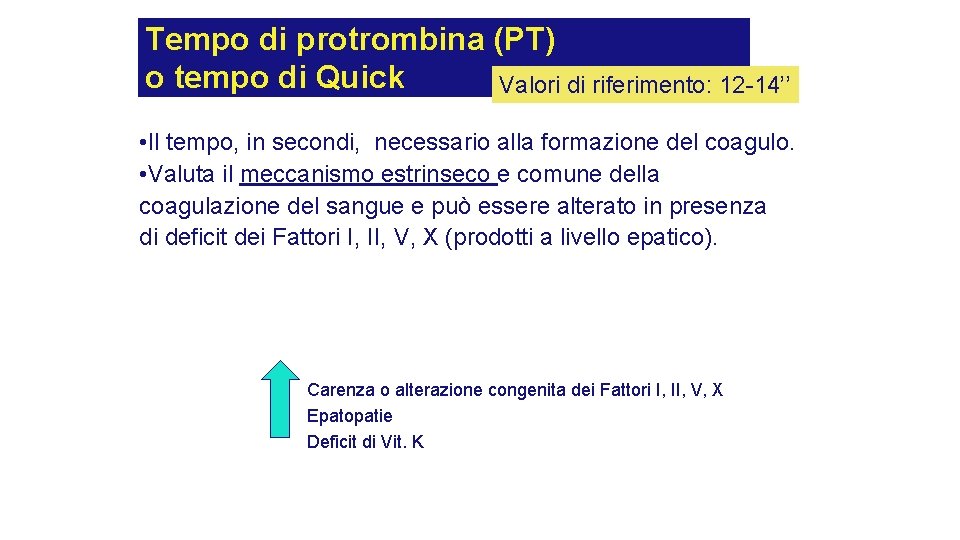 Tempo di protrombina (PT)
o tempo di Quick

Valori di riferimento: 12-14’’

• Il tempo, in secondi, necessario alla formazione del coagulo.
• Valuta il meccanismo estrinseco e comune della coagulazione del sangue e può essere alterato in presenza di deficit dei Fattori I, II, V, X (prodotti a livello epatico).

Carenza o alterazione congenita dei Fattori I, II, V, X
Epatopatie
Deficit di Vit. K